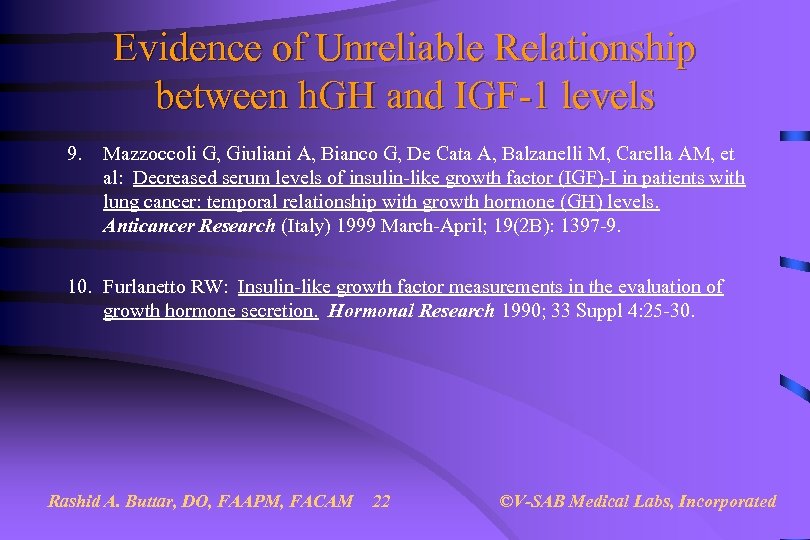 Evidence of Unreliable Relationship between hGH and IGF-1 levels

9. Mazzoccoli G, Giuliani A, Bianco G, De Cata A, Balzanelli M, Carella AM, et al: Decreased serum levels of insulin-like growth factor (IGF)-I in patients with lung cancer: temporal relationship with growth hormone (GH) levels. Anticancer Research (Italy) 1999 March-April; 19(2B): 1397-9.

10. Furlanetto RW: Insulin-like growth factor measurements in the evaluation of growth hormone secretion. Hormonal Research 1990; 33 Suppl 4:25-30.

Rashid A. Buttar, DO, FAAPM, FACAM 22 ©V-SAB Medical Labs, Incorporated